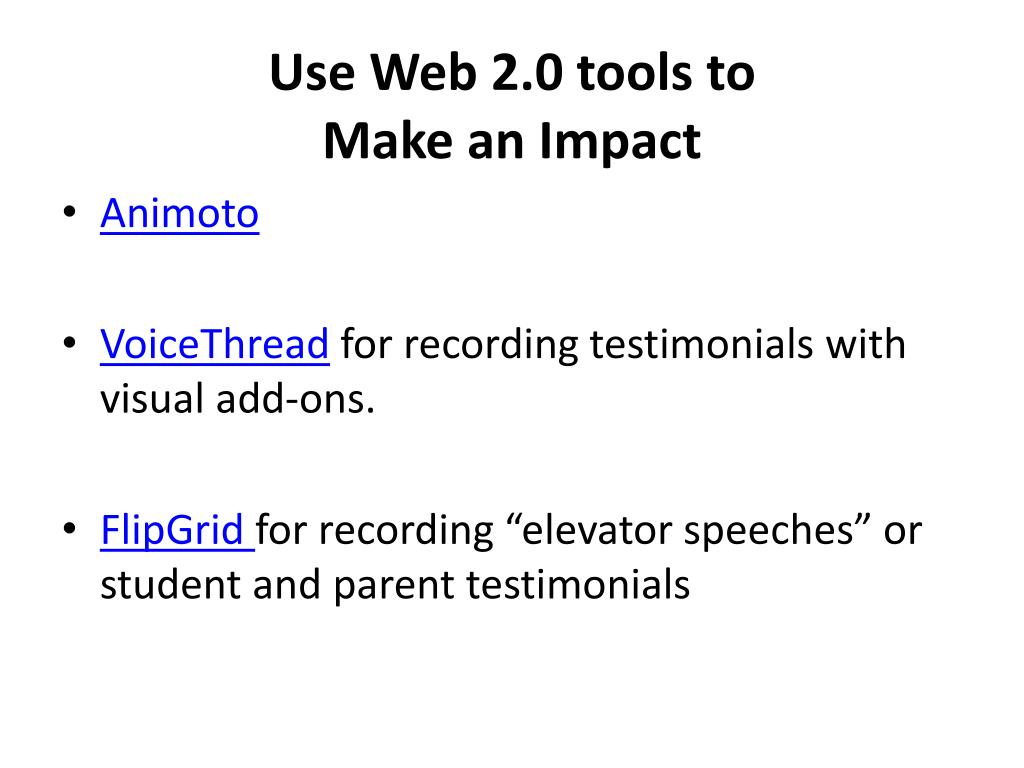 Use Web 2.0 tools to
Make an Impact

• Animoto

• VoiceThread for recording testimonials with visual add-ons.

• FlipGrid for recording “elevator speeches” or student and parent testimonials